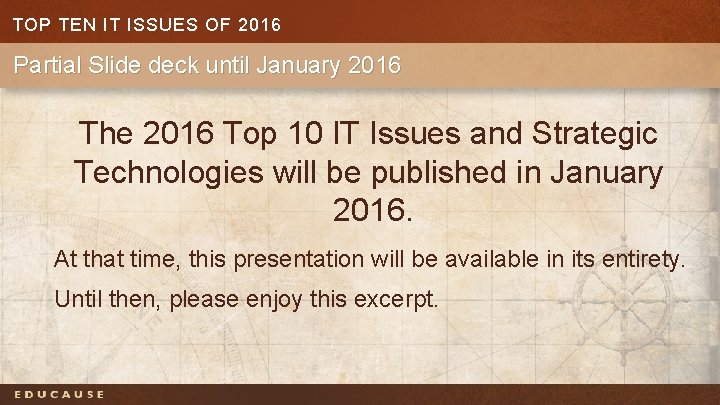 TOP TEN IT ISSUES OF 2016

Partial Slide deck until January 2016

The 2016 Top 10 IT Issues and Strategic Technologies will be published in January 2016.

At that time, this presentation will be available in its entirety.

Until then, please enjoy this excerpt.

EDUCAUSE